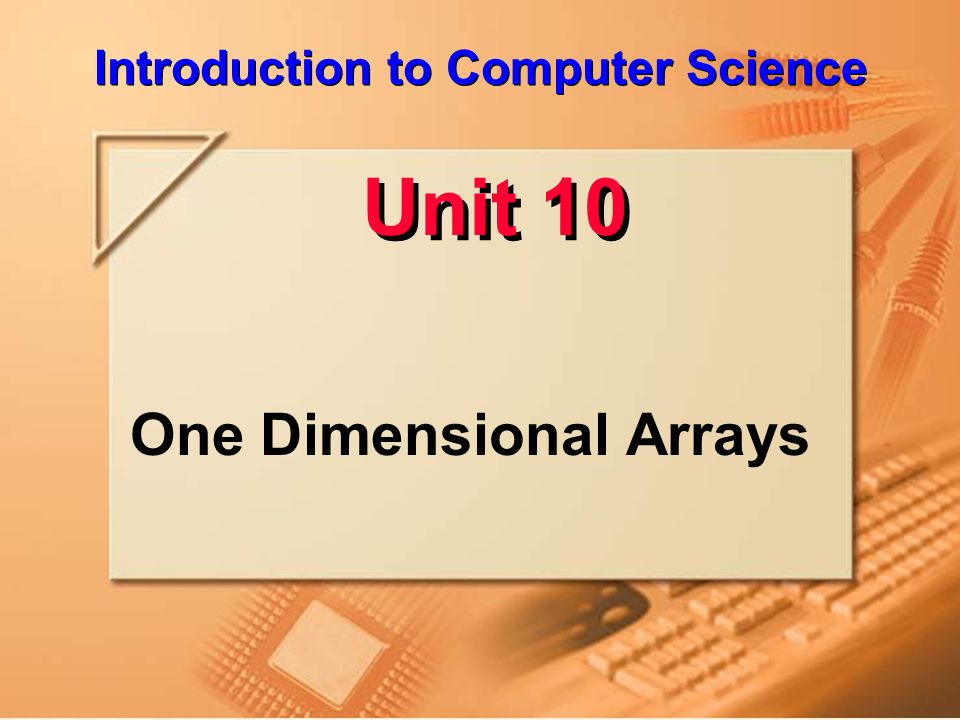 Introduction to Computer Science

Unit 10

One Dimensional Arrays